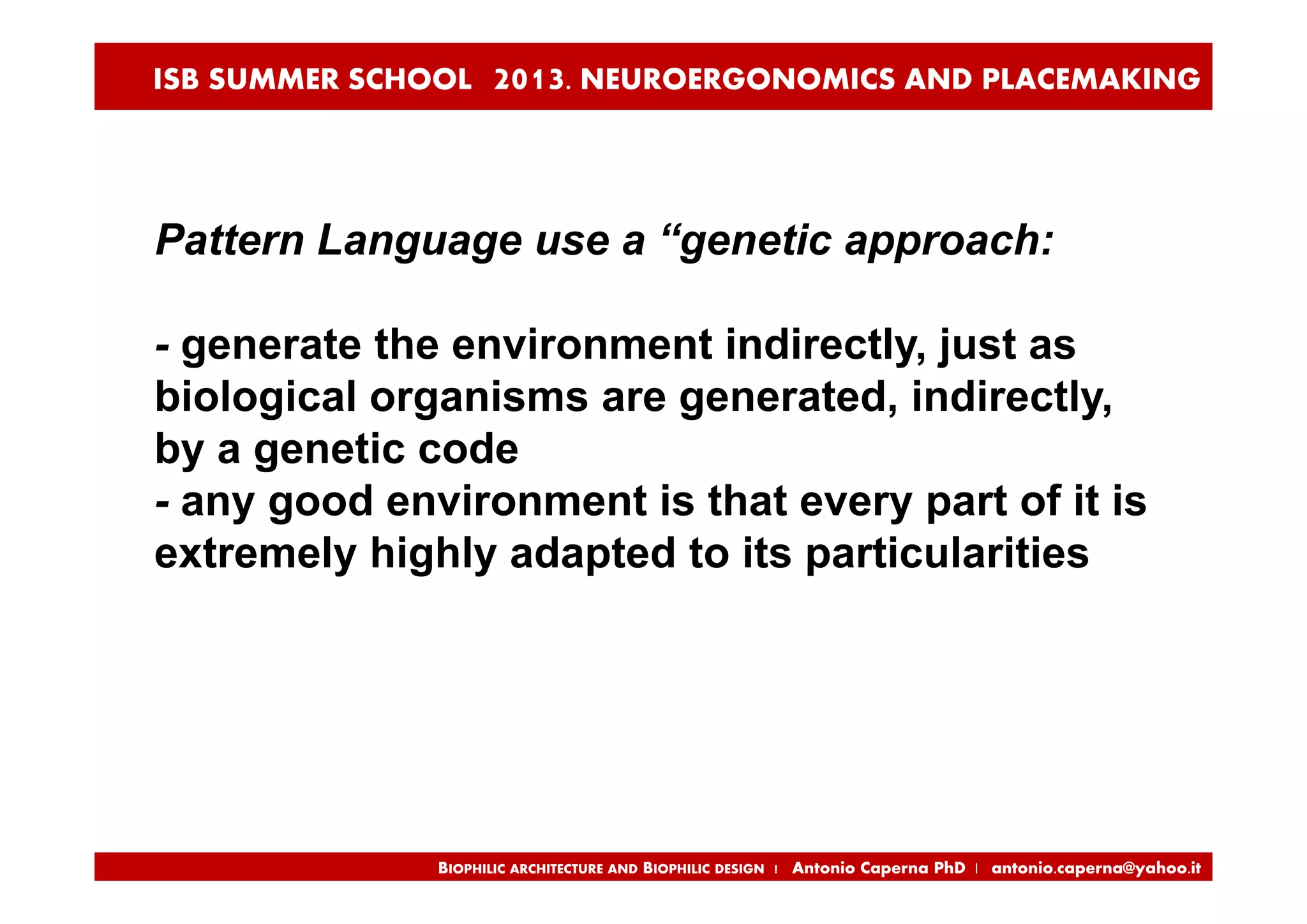 ISB SUMMER SCHOOL 2013. NEUROERGONOMICS AND PLACEMAKING

Pattern Language use a “genetic approach:

- generate the environment indirectly, just as biological organisms are generated, indirectly, by a genetic code
- any good environment is that every part of it is extremely highly adapted to its particularities

BIOPHILIC ARCHITECTURE AND BIOPHILIC DESIGN | Antonio Caperna PhD | antonio.caperna@yahoo.it